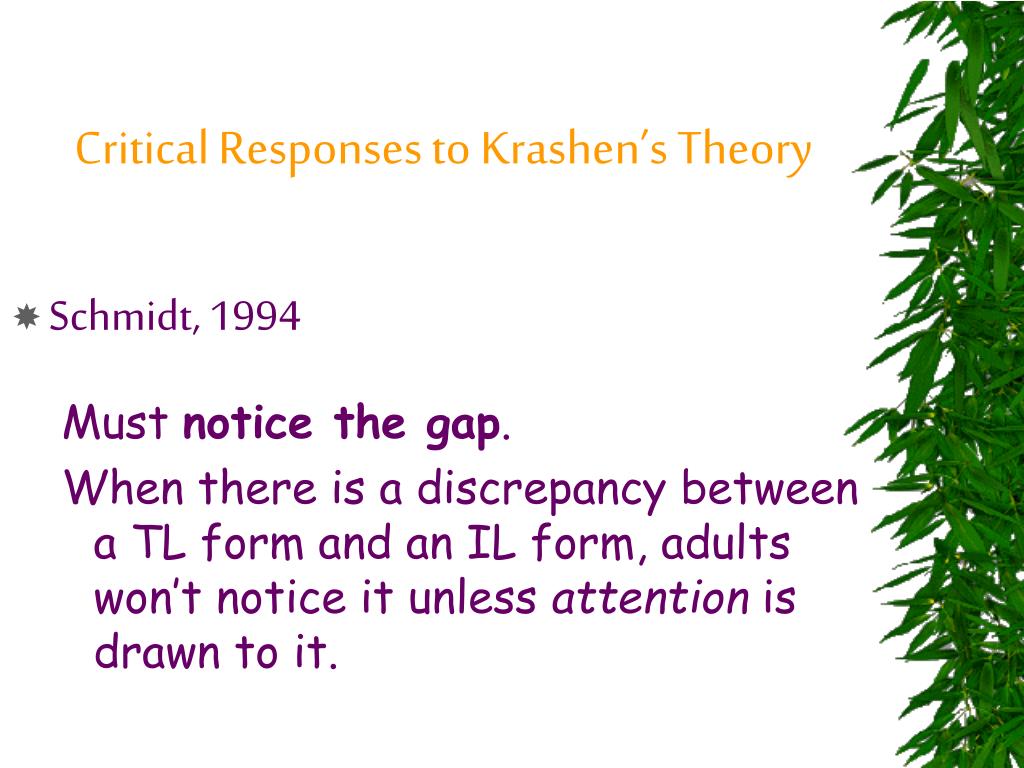 Critical Responses to Krashen's Theory

Schmidt, 1994

Must notice the gap.

When there is a discrepancy between a TL form and an IL form, adults won't notice it unless attention is drawn to it.